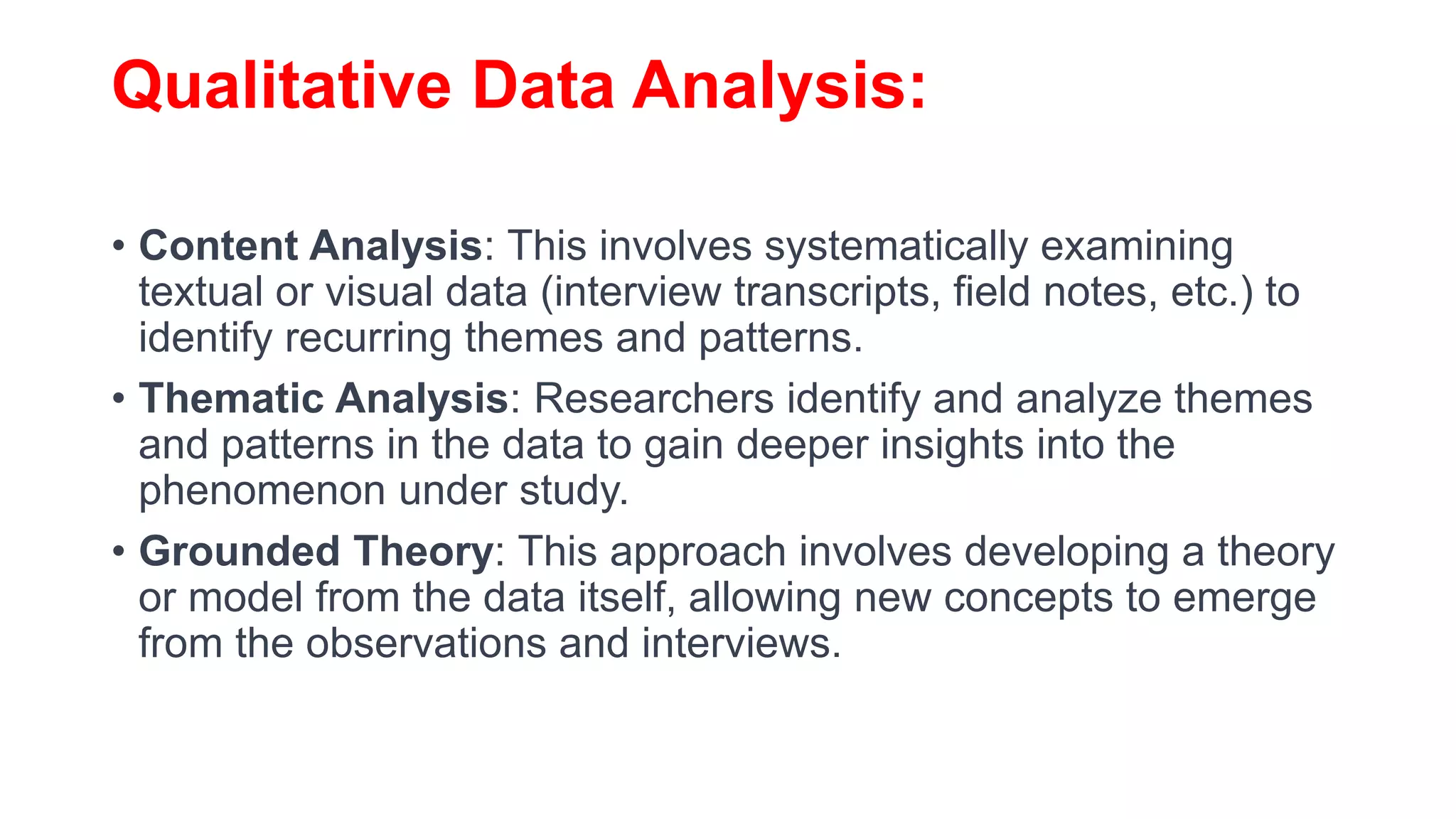 Qualitative Data Analysis:

• Content Analysis: This involves systematically examining textual or visual data (interview transcripts, field notes, etc.) to identify recurring themes and patterns.

• Thematic Analysis: Researchers identify and analyze themes and patterns in the data to gain deeper insights into the phenomenon under study.

• Grounded Theory: This approach involves developing a theory or model from the data itself, allowing new concepts to emerge from the observations and interviews.